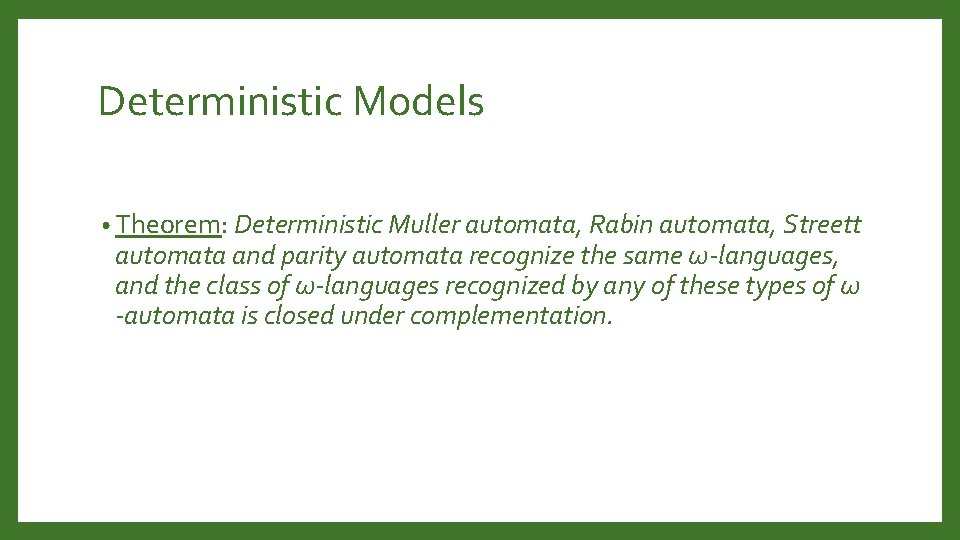 Deterministic Models

• Theorem: Deterministic Muller automata, Rabin automata, Streett automata and parity automata recognize the same ω-languages, and the class of ω-languages recognized by any of these types of ω -automata is closed under complementation.